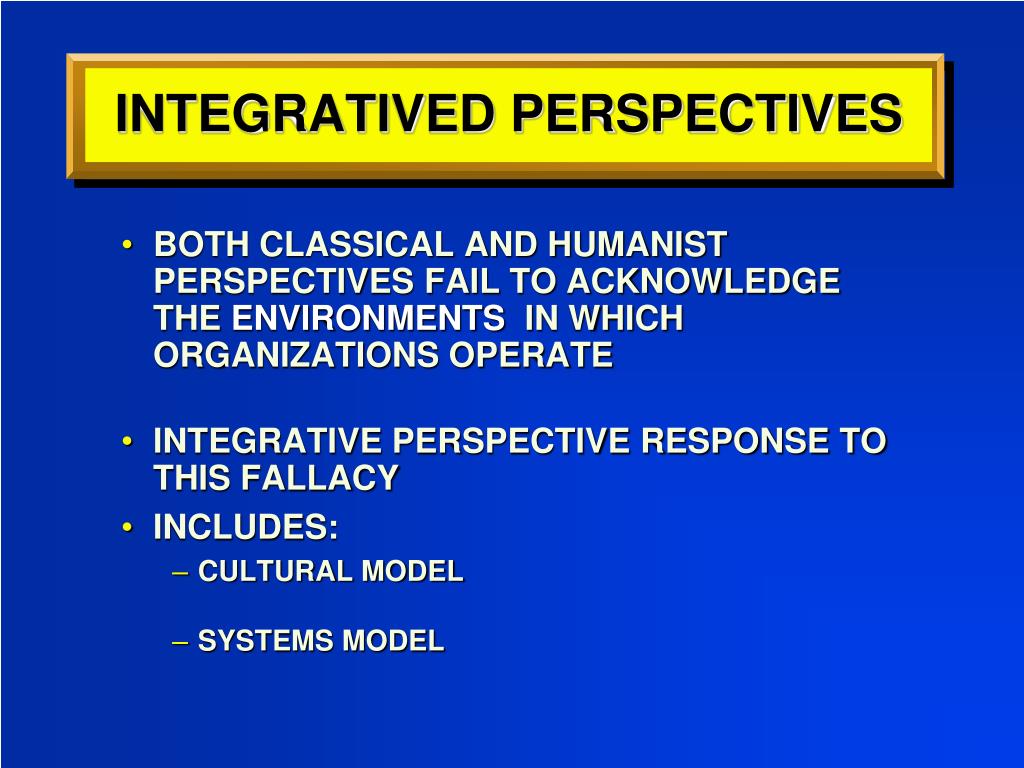 INTEGRATIVED PERSPECTIVES

• BOTH CLASSICAL AND HUMANIST PERSPECTIVES FAIL TO ACKNOWLEDGE THE ENVIRONMENTS IN WHICH ORGANIZATIONS OPERATE

• INTEGRATIVE PERSPECTIVE RESPONSE TO THIS FALLACY

• INCLUDES:
– CULTURAL MODEL

– SYSTEMS MODEL